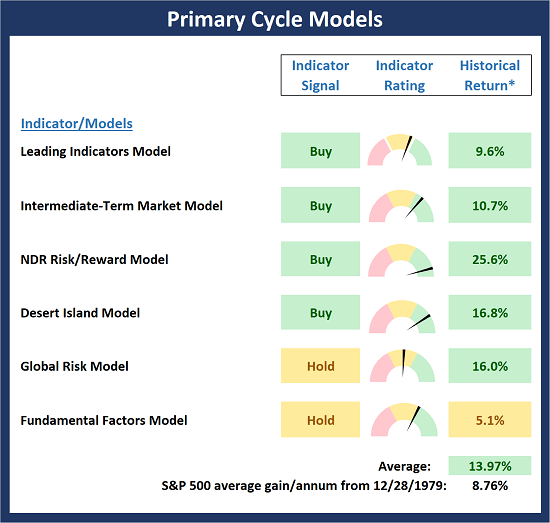 Primary Cycle Models

| Indicator/Models | Indicator Signal | Indicator Rating | Historical Return* |
|---|---|---|---|
| Leading Indicators Model | Buy | | 9.6% |
| Intermediate-Term Market Model | Buy | | 10.7% |
| NDR Risk/Reward Model | Buy | | 25.6% |
| Desert Island Model | Buy | | 16.8% |
| Global Risk Model | Hold | | 16.0% |
| Fundamental Factors Model | Hold | | 5.1% |

Average: 13.97%
S&P 500 average gain/annum from 12/28/1979: 8.76%